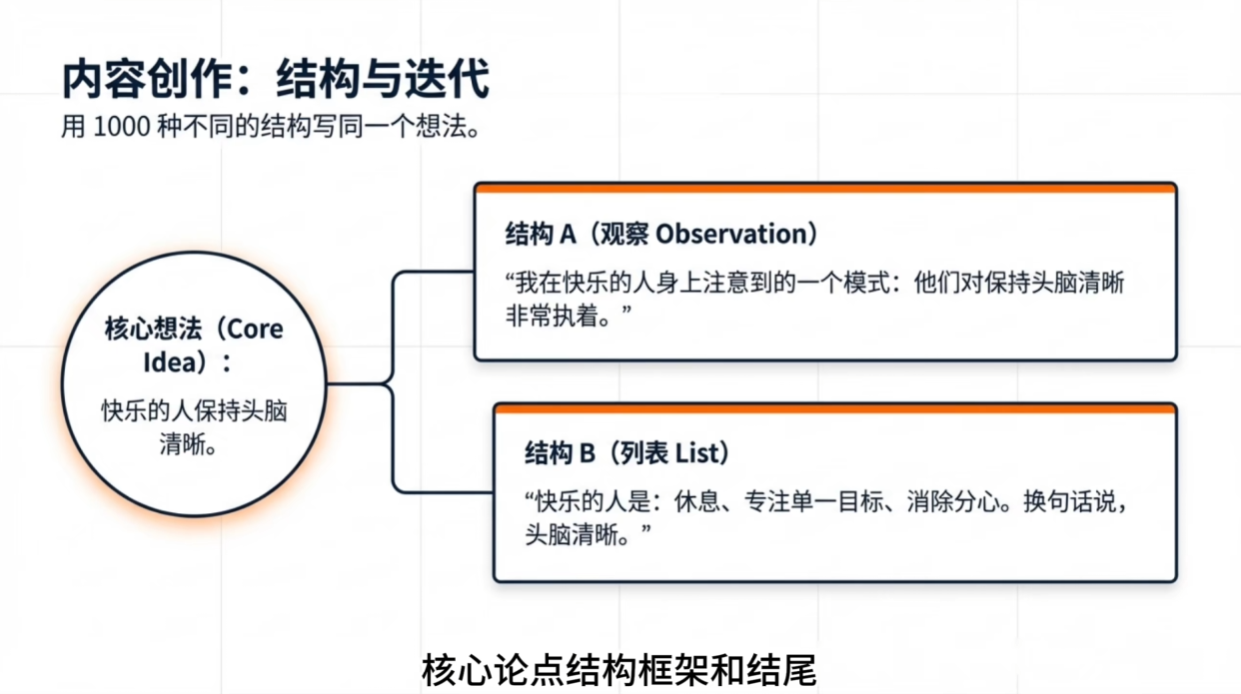 内容创作：结构与迭代
用 1000 种不同的结构写同一个想法。

核心想法（Core Idea）：
快乐的人保持头脑清晰。

结构 A（观察 Observation）
“我在快乐的人身上注意到的一个模式：他们对保持头脑清晰非常执着。”

结构 B（列表 List）
“快乐的人是：休息、专注单一目标、消除分心。换句话说，头脑清晰。”

核心论点结构框架和结尾